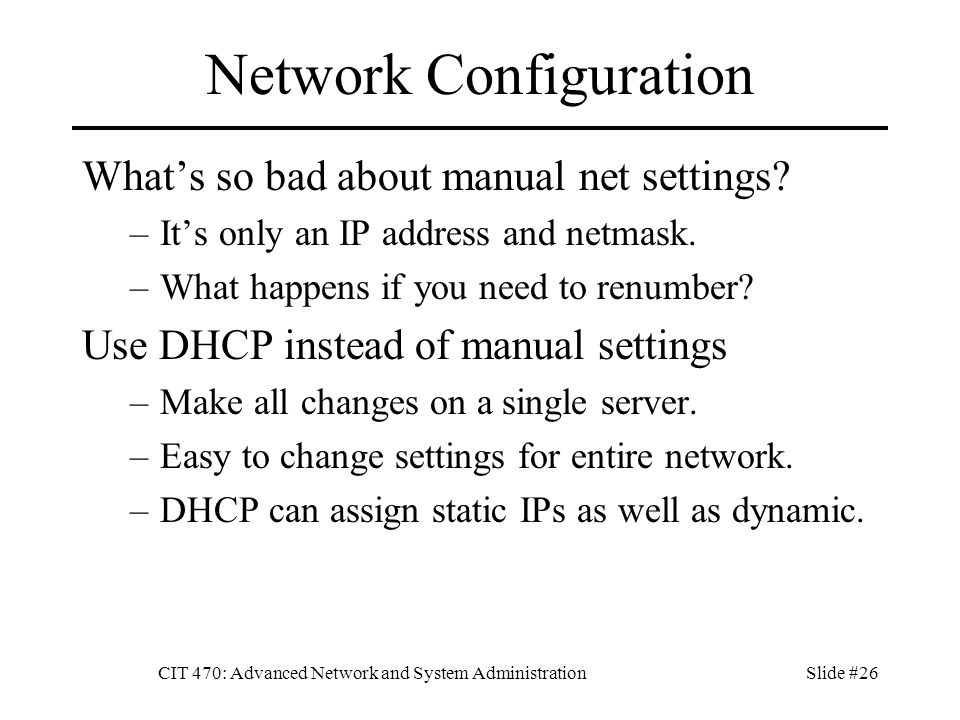 Network Configuration

What’s so bad about manual net settings?
– It’s only an IP address and netmask.
– What happens if you need to renumber?

Use DHCP instead of manual settings
– Make all changes on a single server.
– Easy to change settings for entire network.
– DHCP can assign static IPs as well as dynamic.

CIT 470: Advanced Network and System Administration

Slide #26